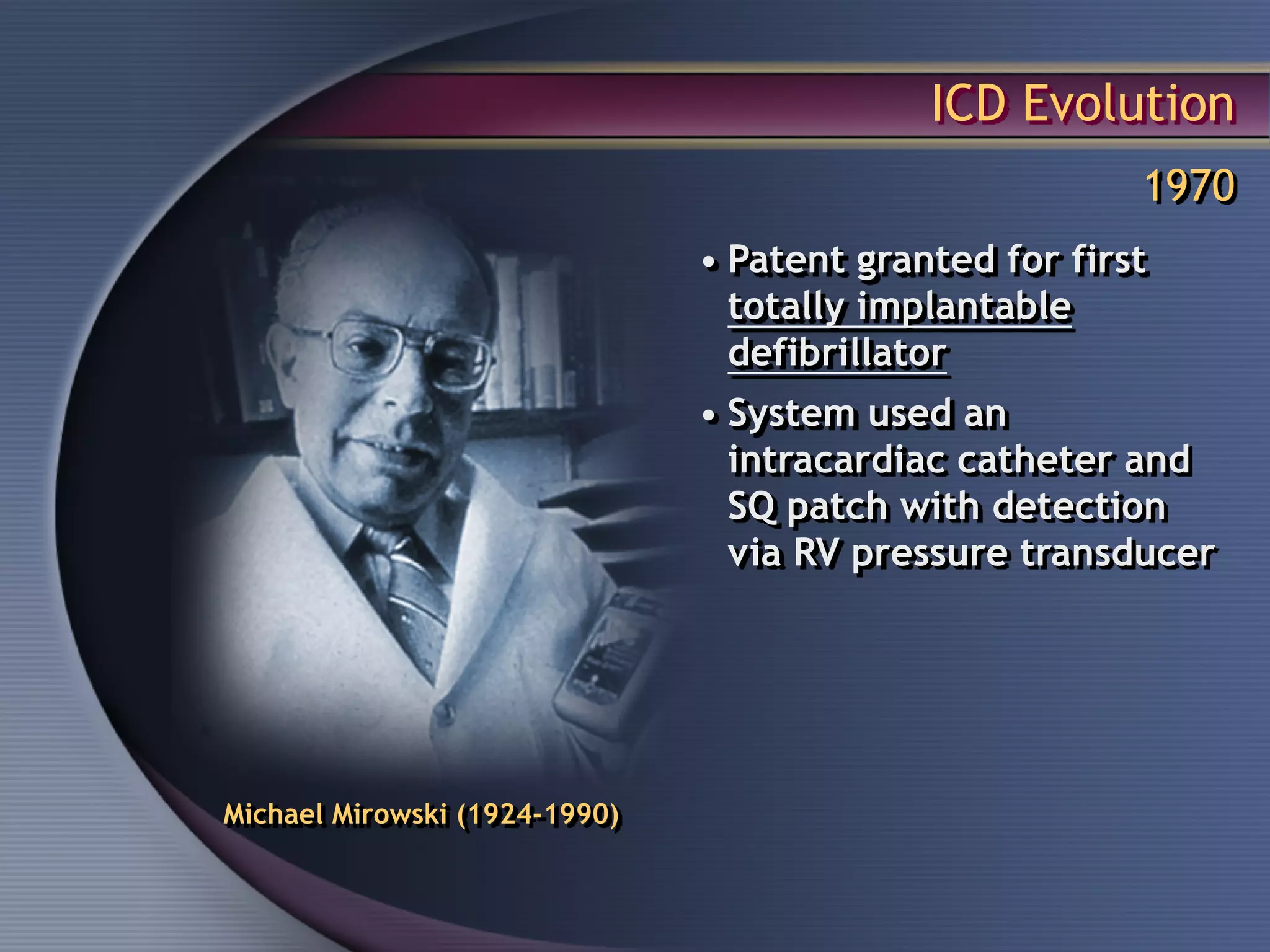 ICD Evolution

1970

• Patent granted for first totally implantable defibrillator

• System used an intracardiac catheter and SQ patch with detection via RV pressure transducer

Michael Mirowski (1924-1990)